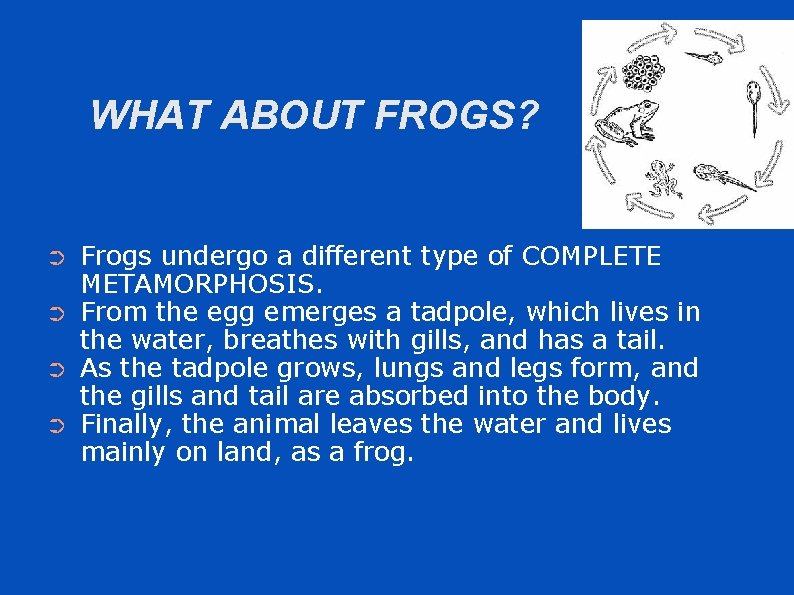 WHAT ABOUT FROGS?

➲ Frogs undergo a different type of COMPLETE METAMORPHOSIS.
➲ From the egg emerges a tadpole, which lives in the water, breathes with gills, and has a tail.
➲ As the tadpole grows, lungs and legs form, and the gills and tail are absorbed into the body.
➲ Finally, the animal leaves the water and lives mainly on land, as a frog.